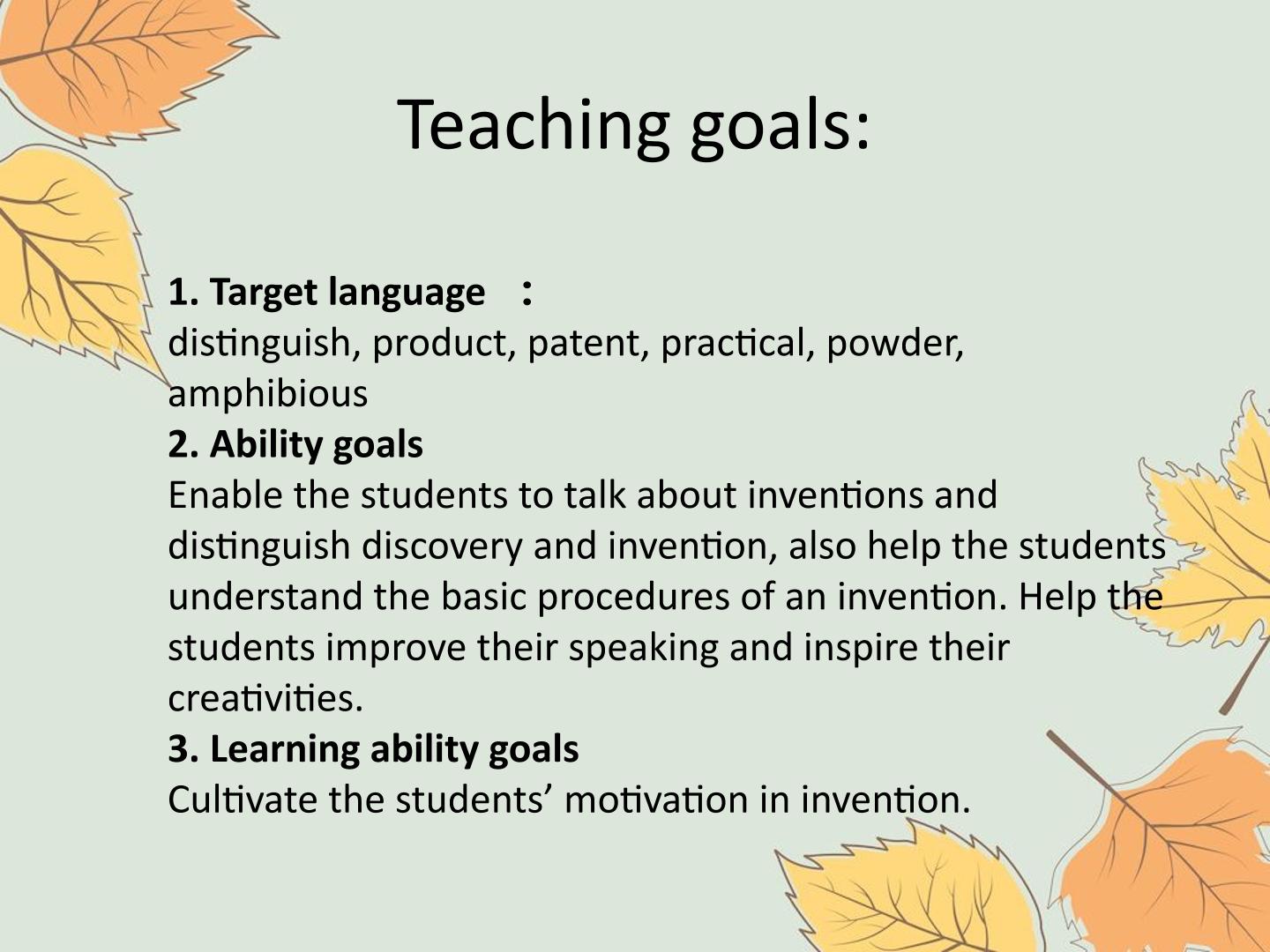 Teaching goals:

1. Target language ：

distinguish, product, patent, practical, powder, amphibious

2. Ability goals

Enable the students to talk about inventions and distinguish discovery and invention, also help the students understand the basic procedures of an invention. Help the students improve their speaking and inspire their creativities.

3. Learning ability goals

Cultivate the students' motivation in invention.